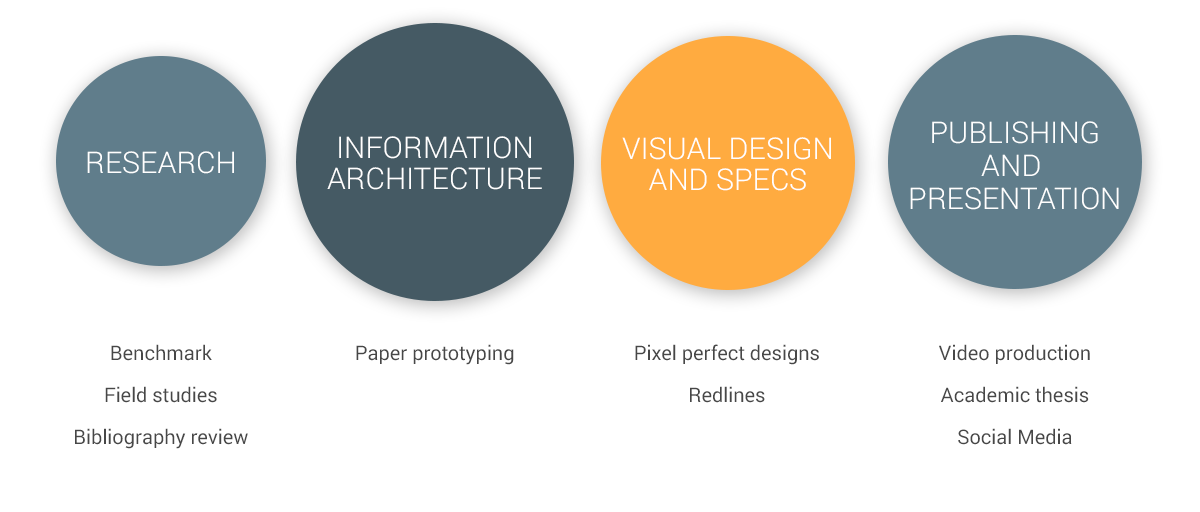 RESEARCH

Benchmark
Field studies
Bibliography review

INFORMATION ARCHITECTURE

Paper prototyping

VISUAL DESIGN AND SPECS

Pixel perfect designs
Redlines

PUBLISHING AND PRESENTATION

Video production
Academic thesis
Social Media